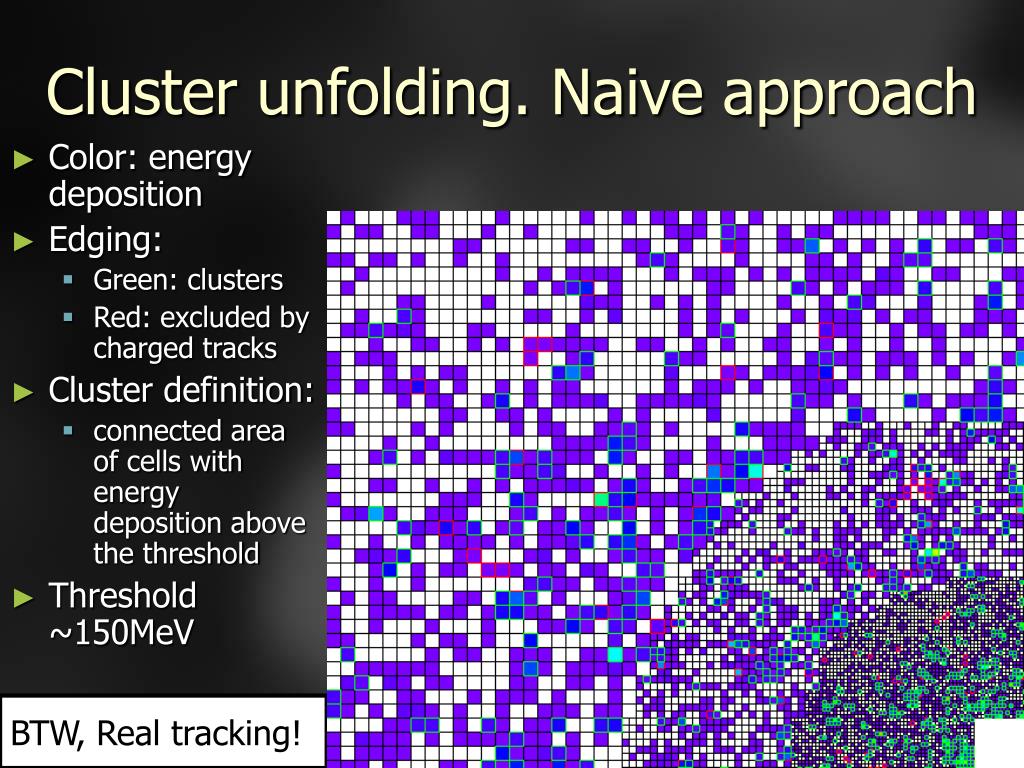 Cluster unfolding. Naive approach

► Color: energy deposition
► Edging:
  ▪ Green: clusters
  ▪ Red: excluded by charged tracks
► Cluster definition:
  ▪ connected area of cells with energy deposition above the threshold
► Threshold ~150MeV

BTW, Real tracking!